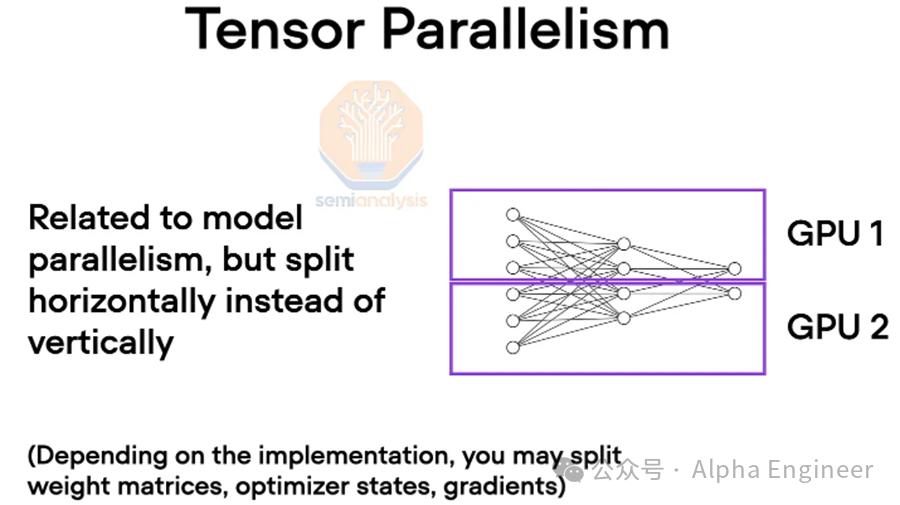 Tensor Parallelism

semianalysis

Related to model parallelism, but split horizontally instead of vertically

GPU 1

GPU 2

(Depending on the implementation, you may split weight matrices, optimizer states, gradients)

公众号 · Alpha Engineer